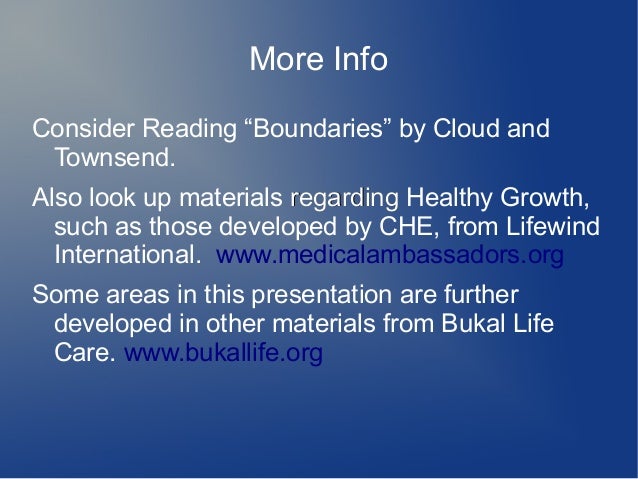 More Info

Consider Reading “Boundaries” by Cloud and Townsend.

Also look up materials regarding Healthy Growth, such as those developed by CHE, from Lifewind International. www.medicalambassadors.org

Some areas in this presentation are further developed in other materials from Bukal Life Care. www.bukallife.org